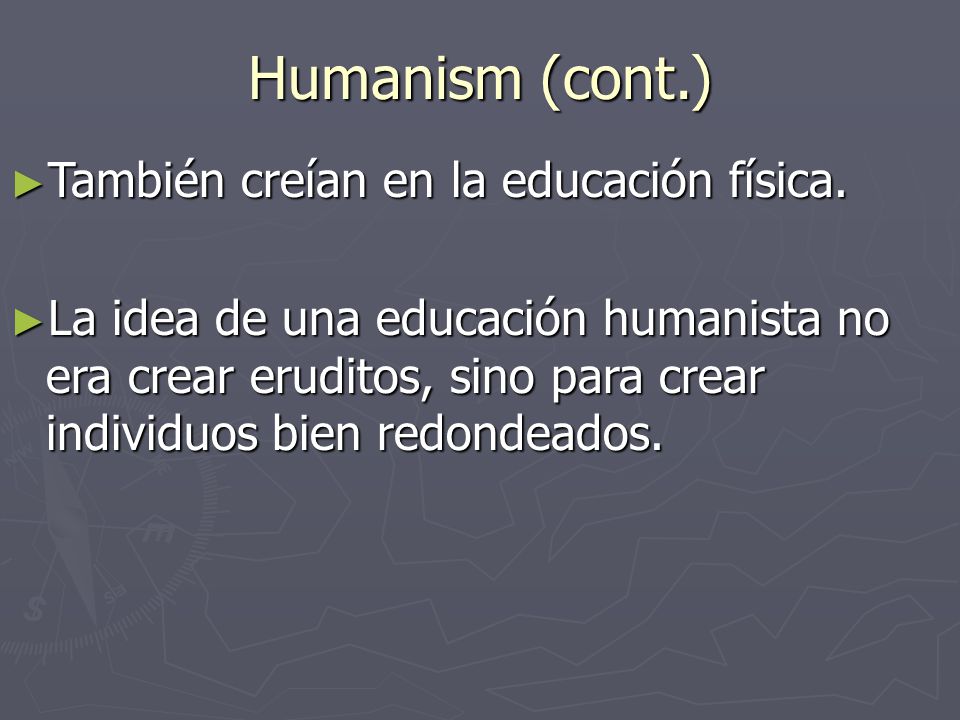 Humanism (cont.)

►También creían en la educación física.

►La idea de una educación humanista no era crear eruditos, sino para crear individuos bien redondeados.